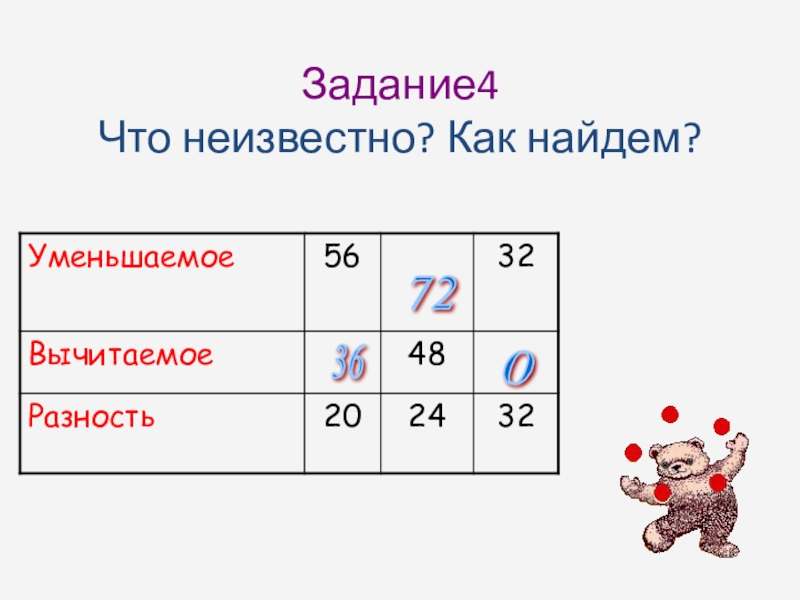 Задание4
Что неизвестно? Как найдем?

| Уменьшаемое | 56 | 72 | 32 |
|---|---|---|---|
| Вычитаемое | 36 | 48 | 0 |
| Разность | 20 | 24 | 32 |